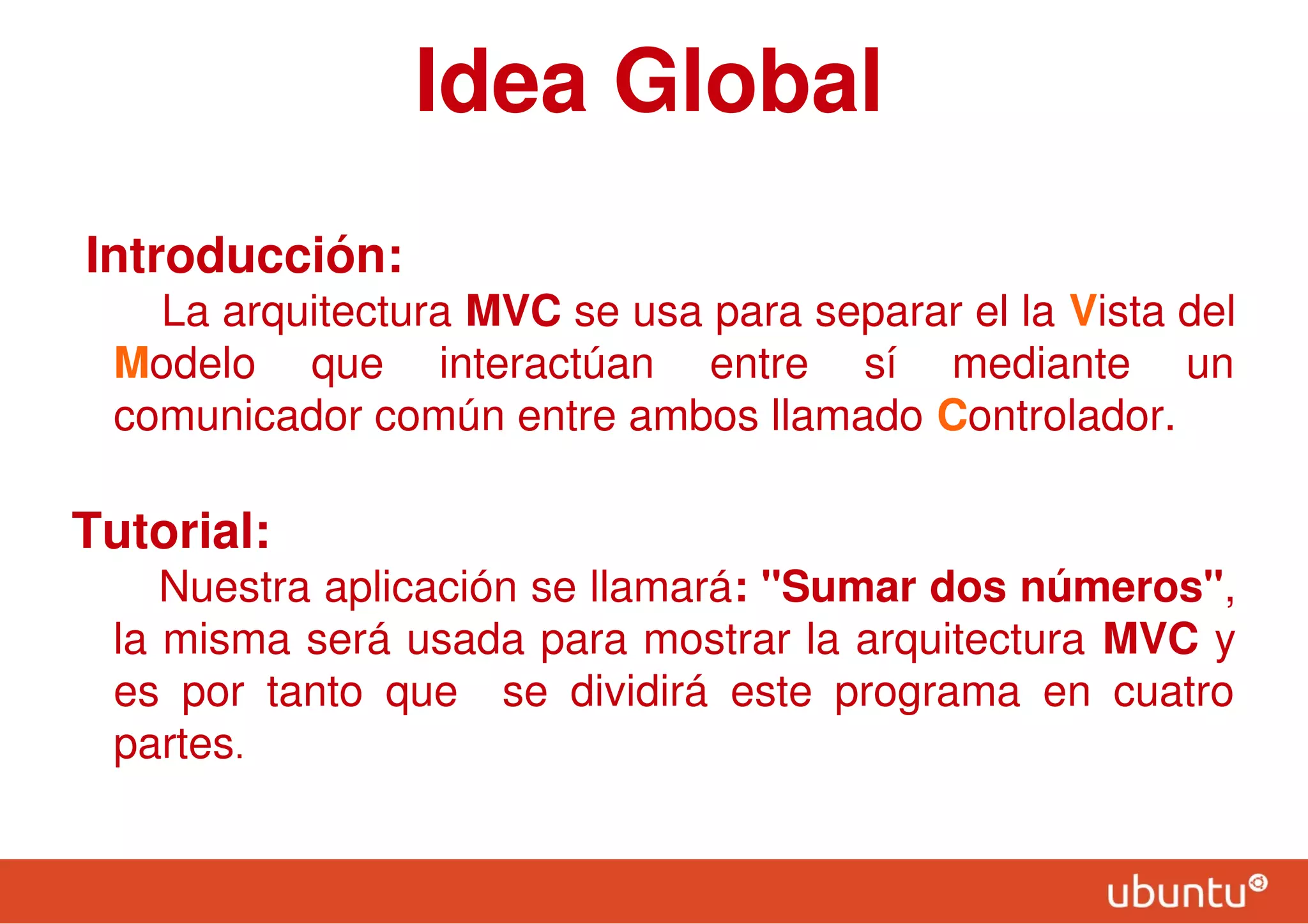 Idea Global

Introducción:

La arquitectura MVC se usa para separar el la Vista del Modelo que interactúan entre sí mediante un comunicador común entre ambos llamado Controlador.

Tutorial:

Nuestra aplicación se llamará: "Sumar dos números", la misma será usada para mostrar la arquitectura MVC y es por tanto que se dividirá este programa en cuatro partes.

ubuntu